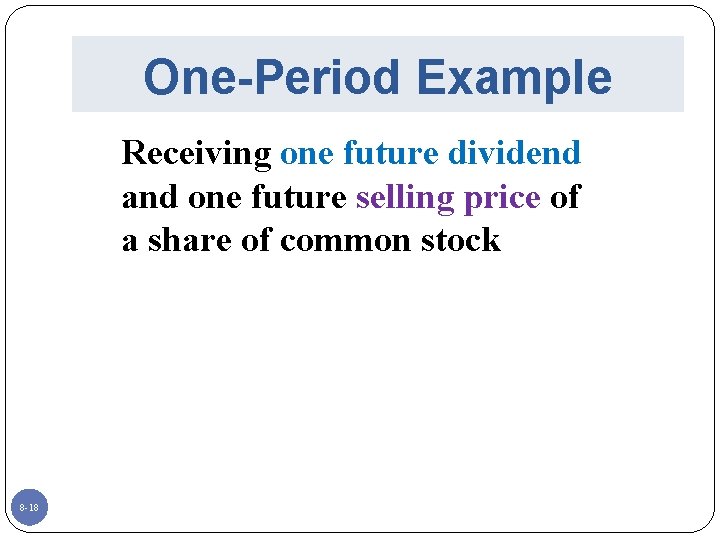 One-Period Example

Receiving one future dividend and one future selling price of a share of common stock

8-18